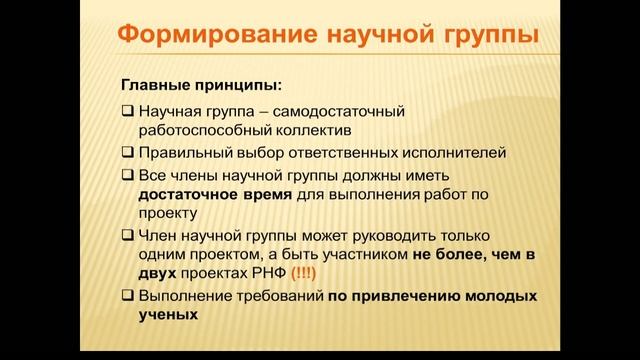 Формирование научной группы

Главные принципы:

❑ Научная группа – самодостаточный работоспособный коллектив

❑ Правильный выбор ответственных исполнителей

❑ Все члены научной группы должны иметь достаточное время для выполнения работ по проекту

❑ Член научной группы может руководить только одним проектом, а быть участником не более, чем в двух проектах РНФ (!!!)

❑ Выполнение требований по привлечению молодых ученых